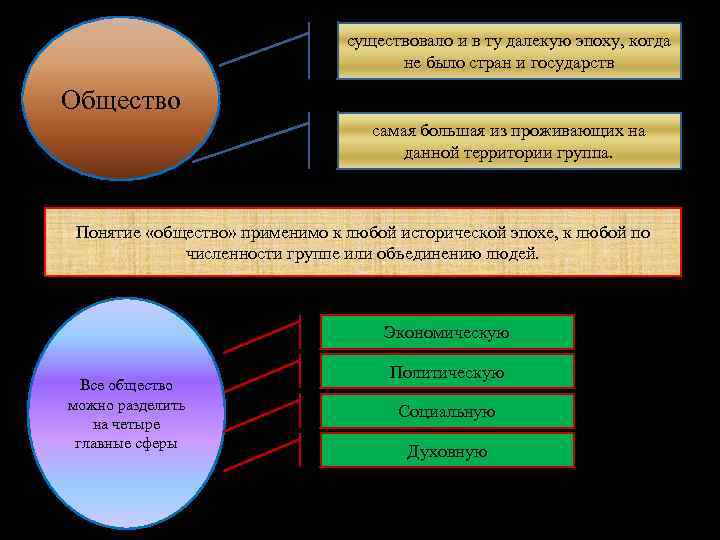 Общество

существовало и в ту далекую эпоху, когда не было стран и государств

самая большая из проживающих на данной территории группа.

Понятие «общество» применимо к любой исторической эпохе, к любой по численности группе или объединению людей.

Все общество можно разделить на четыре главные сферы

Экономическую

Политическую

Социальную

Духовную